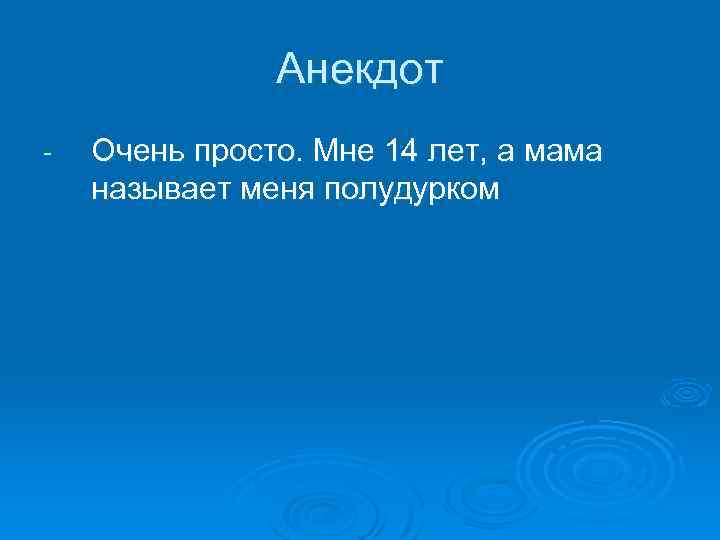 Анекдот

- Очень просто. Мне 14 лет, а мама называет меня полудурком